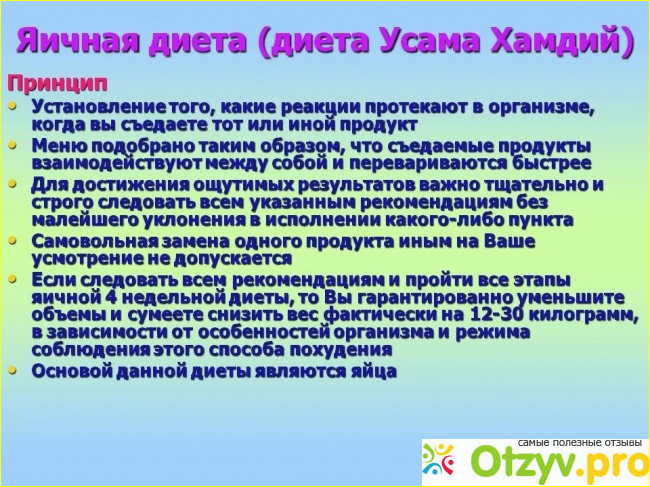 Яичная диета (диета Усама Хамдий)

Принцип

• Установление того, какие реакции протекают в организме, когда вы съедаете тот или иной продукт
• Меню подобрано таким образом, что съедаемые продукты взаимодействуют между собой и перевариваются быстрее
• Для достижения ощутимых результатов важно тщательно и строго следовать всем указанным рекомендациям без малейшего уклонения в исполнении какого-либо пункта
• Самовольная замена одного продукта иным на Ваше усмотрение не допускается
• Если следовать всем рекомендациям и пройти все этапы яичной 4 недельной диеты, то Вы гарантированно уменьшите объемы и сумеете снизить вес фактически на 12-30 килограмм, в зависимости от особенностей организма и режима соблюдения этого способа похудения
• Основой данной диеты являются яйца

самые полезные отзывы
Otzyv.pro